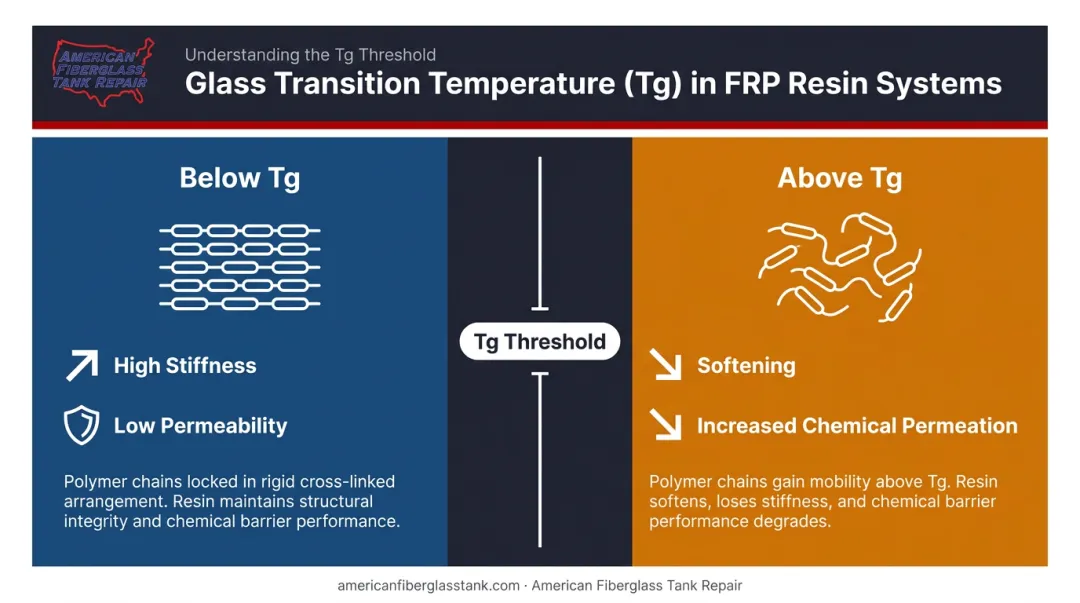 AMERICAN FIBERGLASS TANK REPAIR

Understanding the Tg Threshold

Glass Transition Temperature (Tg) in FRP Resin Systems

Below Tg

High Stiffness

Low Permeability

Polymer chains locked in rigid cross-linked arrangement. Resin maintains structural integrity and chemical barrier performance.

Tg Threshold

Above Tg

Softening

Increased Chemical Permeation

Polymer chains gain mobility above Tg. Resin softens, loses stiffness, and chemical barrier performance degrades.

americanfiberglasstank.com · American Fiberglass Tank Repair